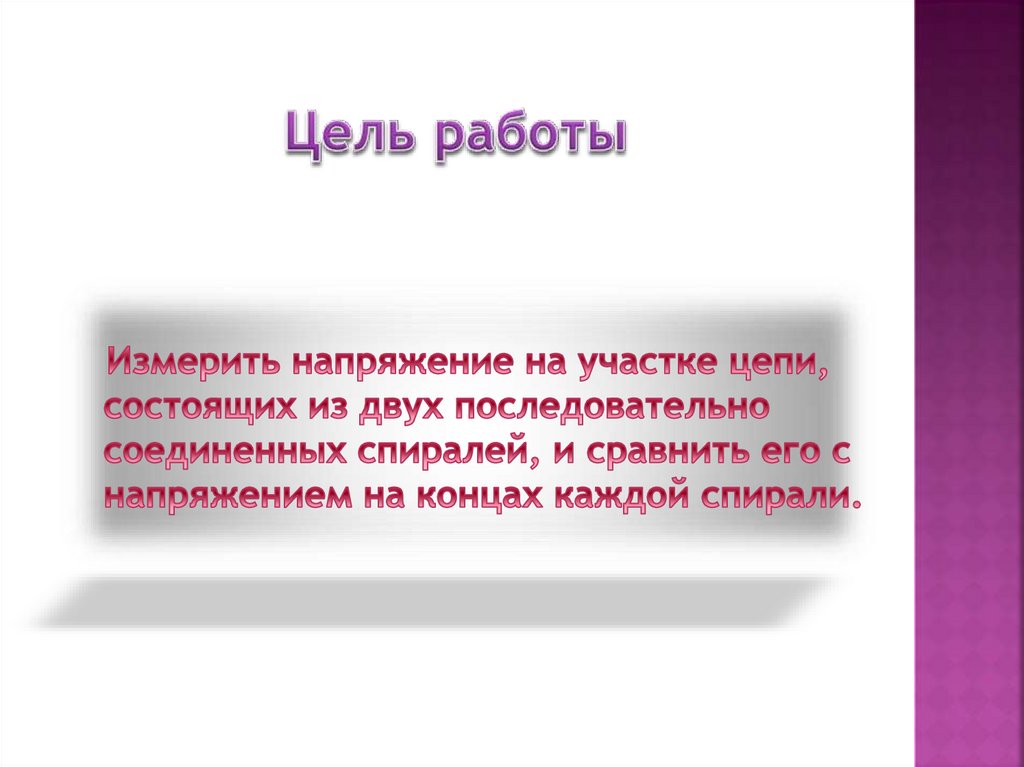 Цель работы

Измерить напряжение на участке цепи, состоящих из двух последовательно соединенных спиралей, и сравнить его с напряжением на концах каждой спирали.